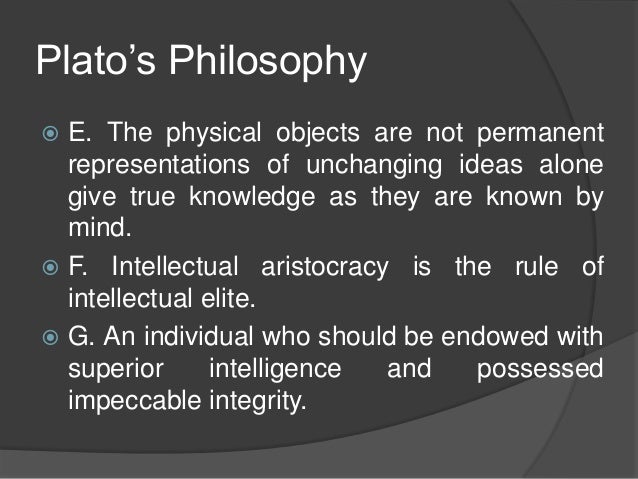 Plato’s Philosophy

E. The physical objects are not permanent representations of unchanging ideas alone give true knowledge as they are known by mind.

F. Intellectual aristocracy is the rule of intellectual elite.

G. An individual who should be endowed with superior intelligence and possessed impeccable integrity.